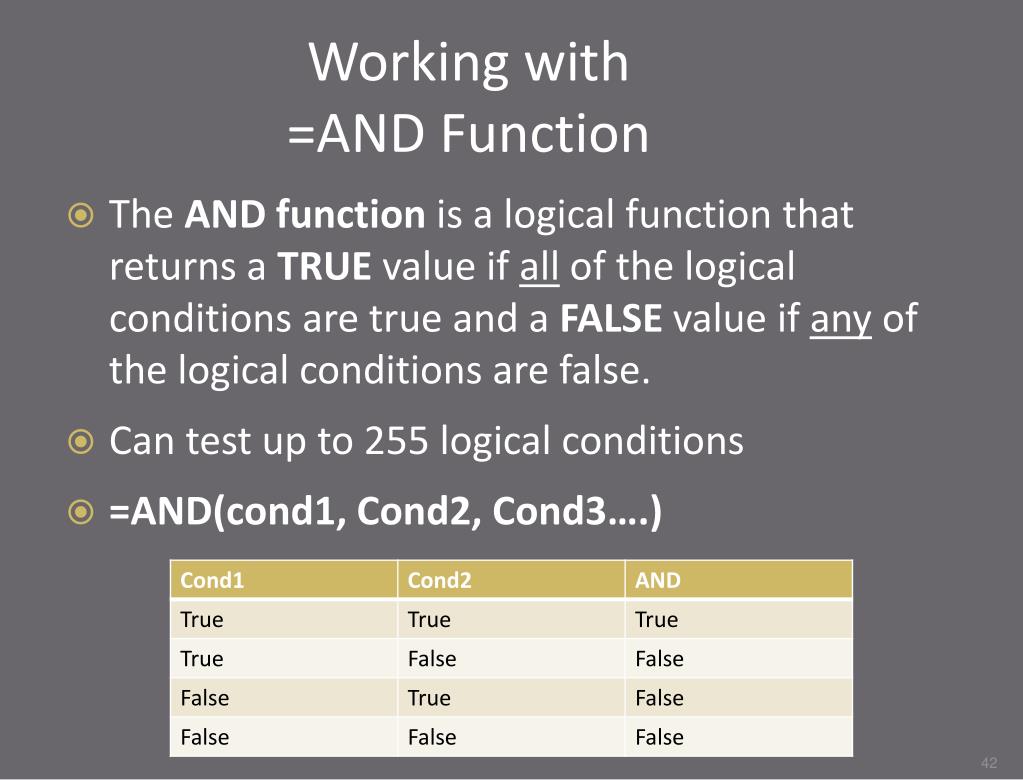 Working with
=AND Function

The AND function is a logical function that returns a TRUE value if all of the logical conditions are true and a FALSE value if any of the logical conditions are false.

Can test up to 255 logical conditions

=AND(cond1, Cond2, Cond3….)

| Cond1 | Cond2 | AND |
|---|---|---|
| True | True | True |
| True | False | False |
| False | True | False |
| False | False | False |

42